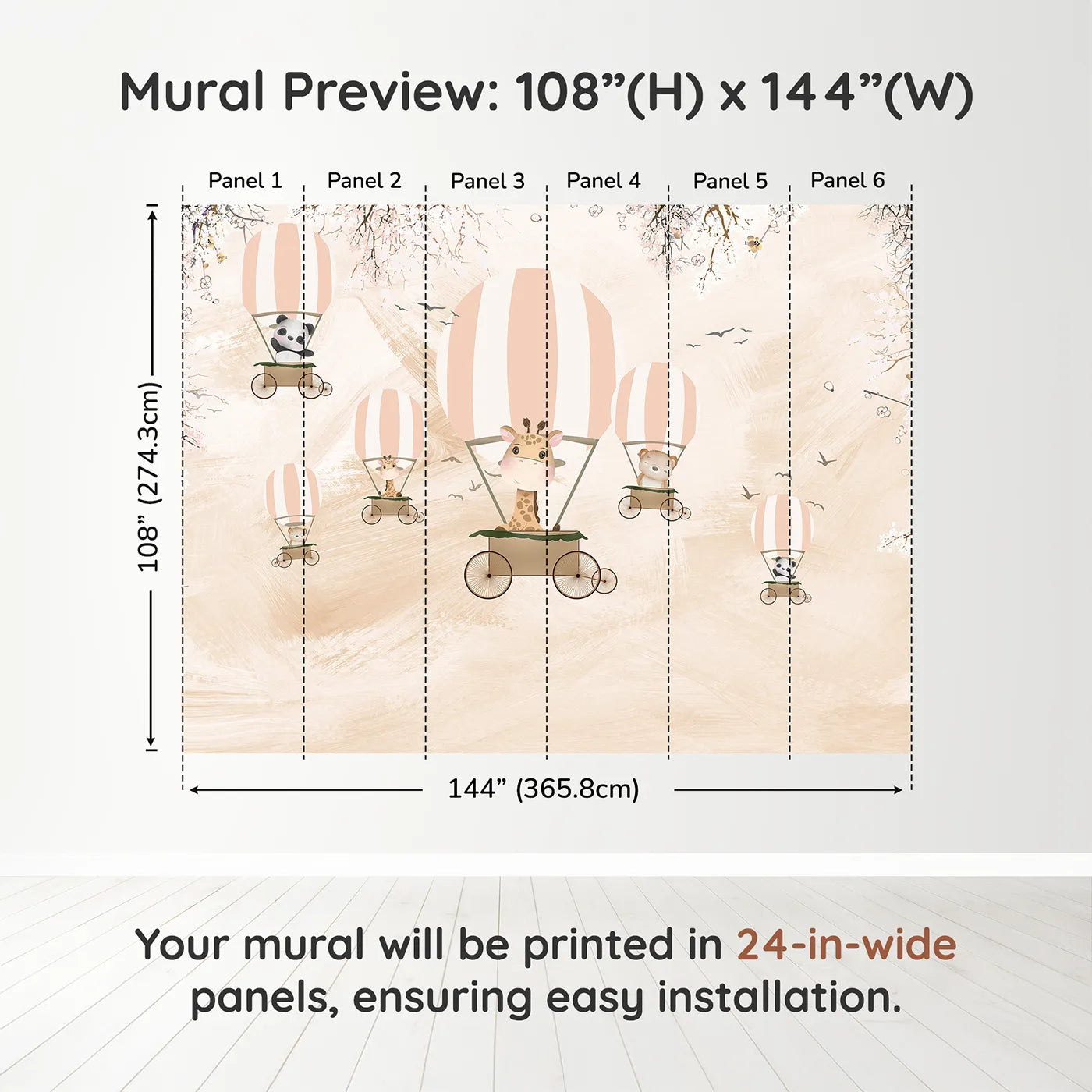 Mural Preview: 108”(H) x 144”(W)

Panel 1 Panel 2 Panel 3 Panel 4 Panel 5 Panel 6

108” (274.3cm)

144” (365.8cm)

Your mural will be printed in 24-in-wide panels, ensuring easy installation.